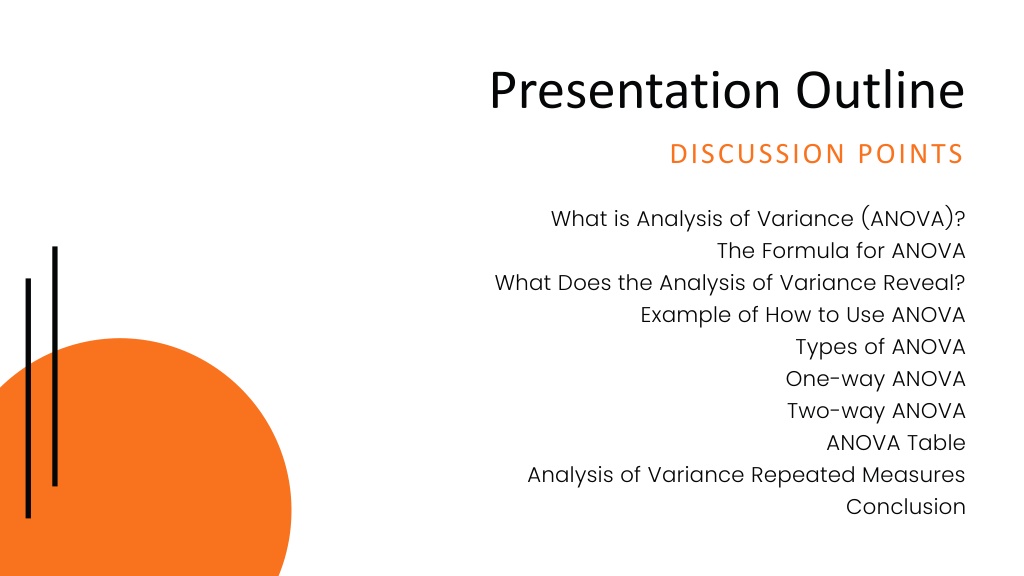 Presentation Outline

DISCUSSION POINTS

What is Analysis of Variance (ANOVA)?
The Formula for ANOVA
What Does the Analysis of Variance Reveal?
Example of How to Use ANOVA
Types of ANOVA
One-way ANOVA
Two-way ANOVA
ANOVA Table
Analysis of Variance Repeated Measures
Conclusion